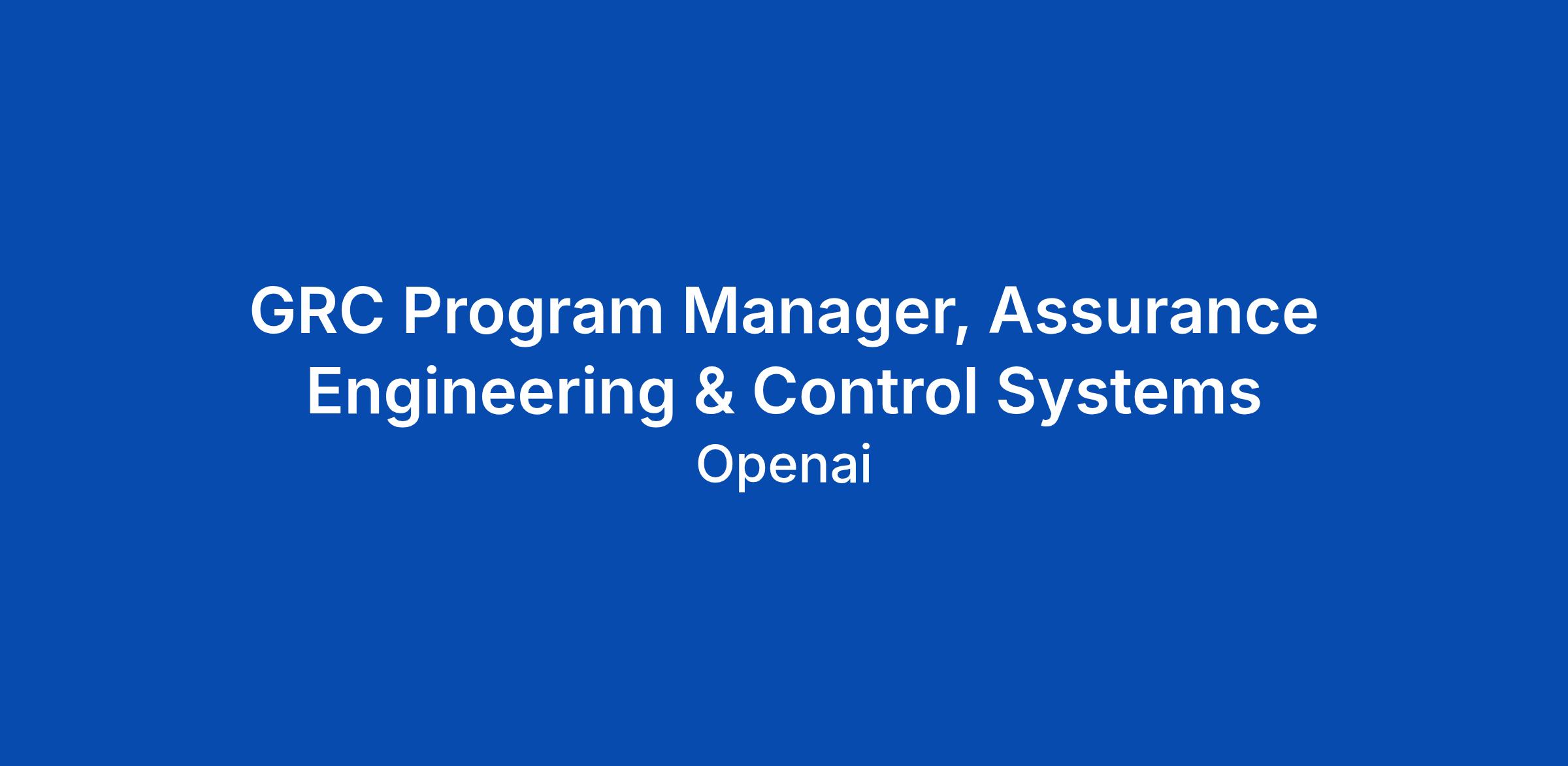 GRC Program Manager, Assurance Engineering & Control Systems

Openai